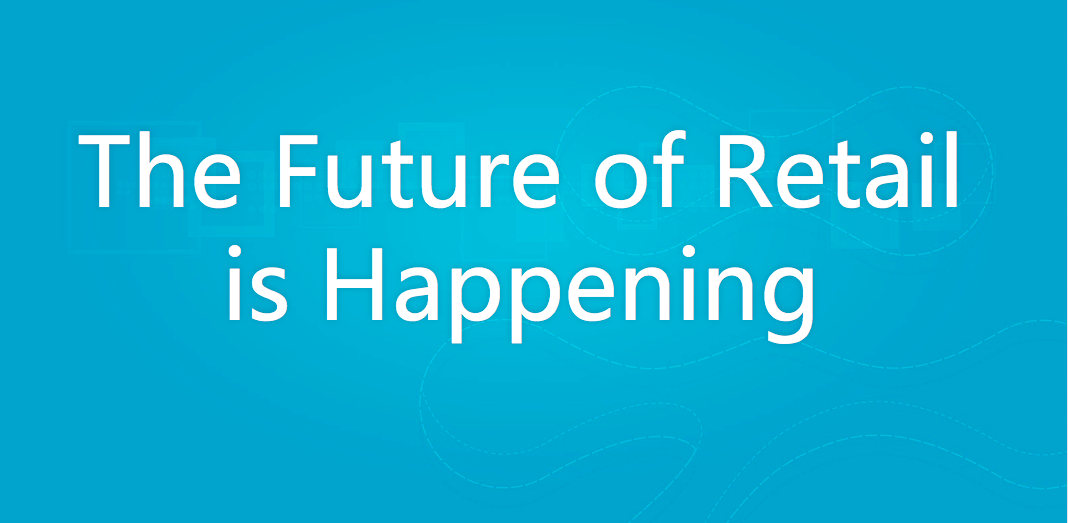 The Future of Retail is Happening